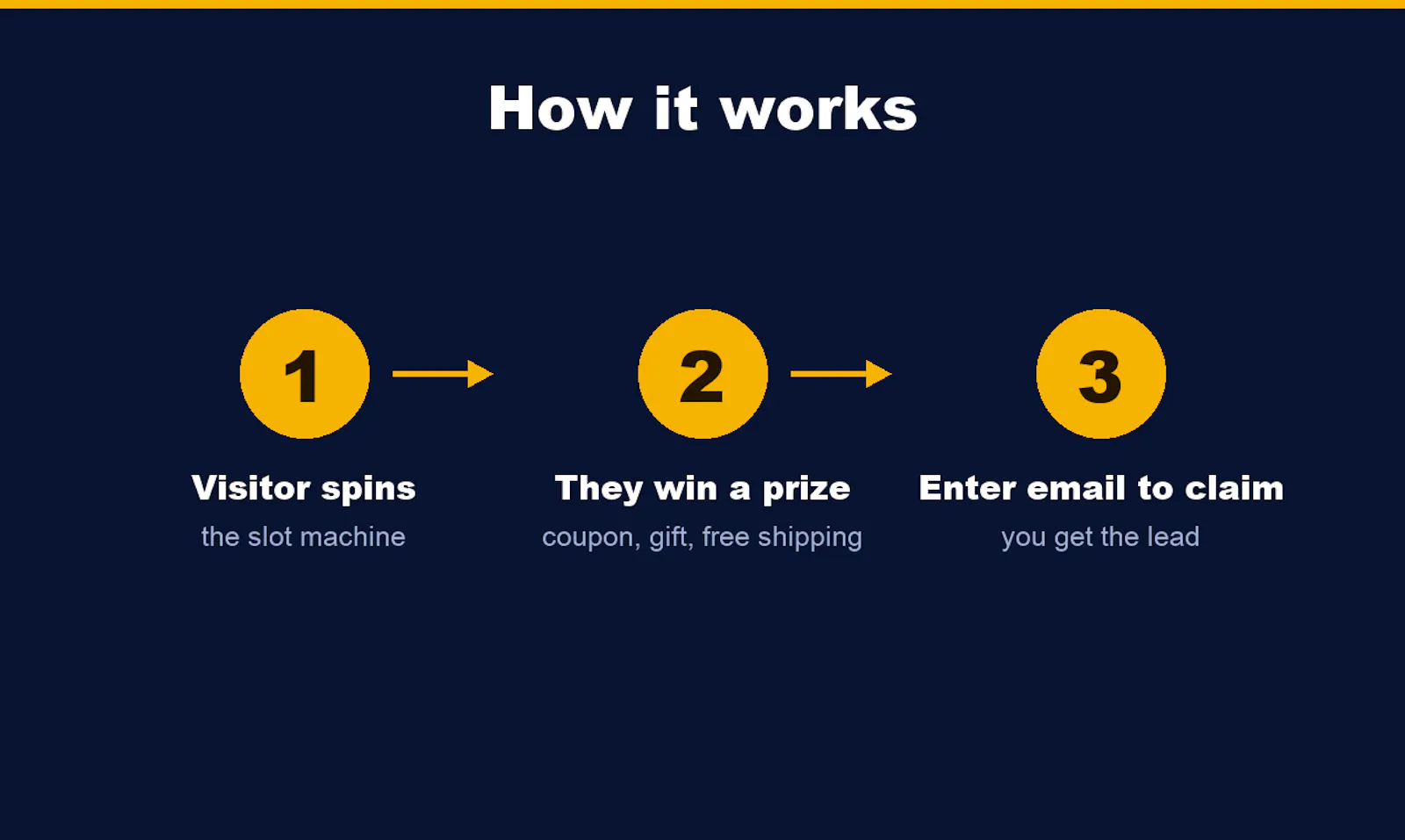 How it works

1

Visitor spins

the slot machine

2

They win a prize

coupon, gift, free shipping

3

Enter email to claim

you get the lead